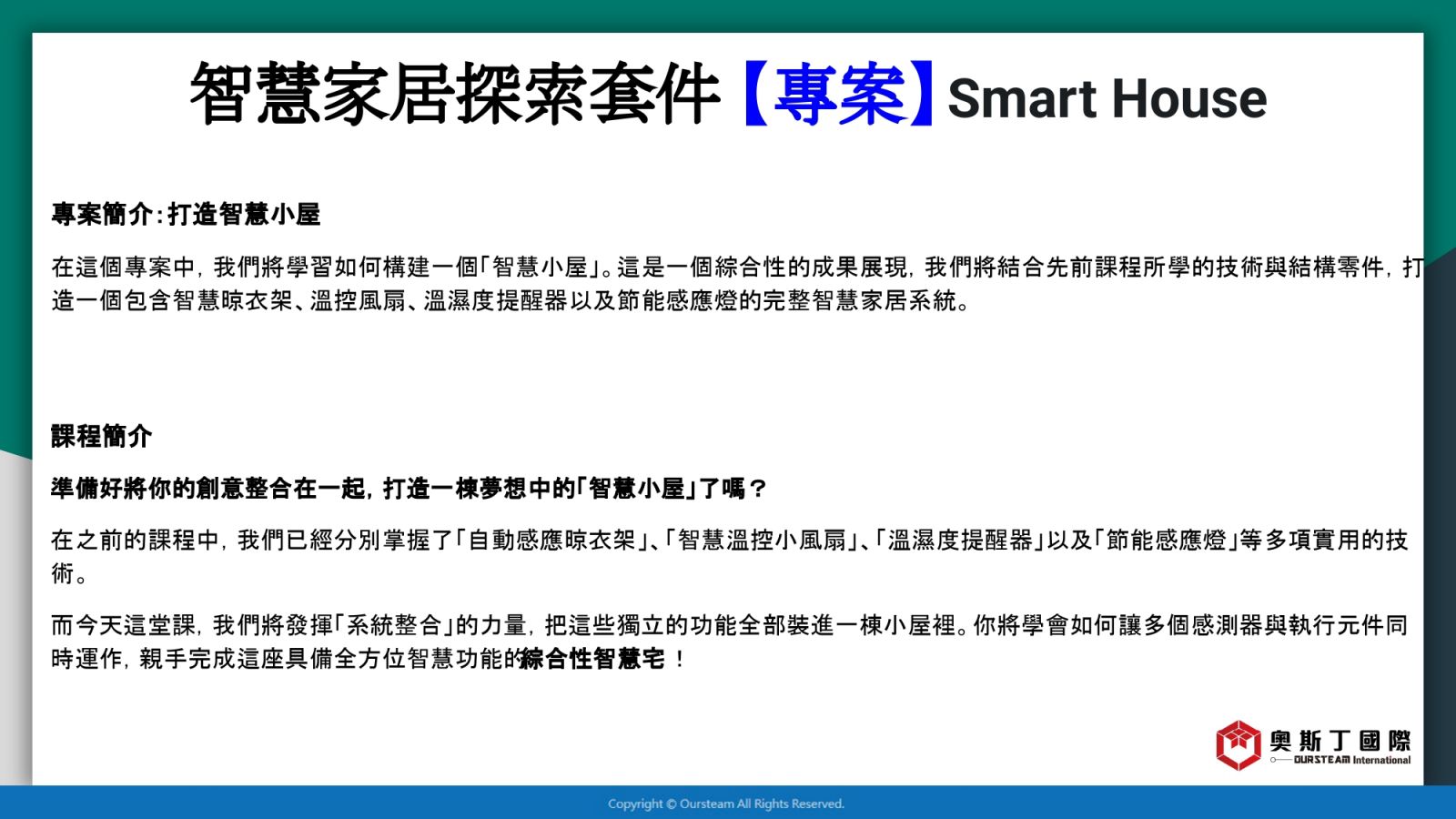 智慧家居探索套件【專案】Smart House

專案簡介:打造智慧小屋

在這個專案中，我們將學習如何構建一個「智慧小屋」。這是一個綜合性的成果展現，我們將結合先前課程所學的技術與結構零件，打造一個包含智慧晾衣架、溫控風扇、溫濕度提醒器以及節能感應燈的完整智慧家居系統。

課程簡介

準備好將你的創意整合在一起，打造一棟夢想中的「智慧小屋」了嗎？

在之前的課程中，我們已經分別掌握了「自動感應晾衣架」、「智慧溫控小風扇」、「溫濕度提醒器」以及「節能感應燈」等多項實用的技術。

而今天這堂課，我們將發揮「系統整合」的力量，把這些獨立的功能全部裝進一棟小屋裡。你將學會如何讓多個感測器與執行元件同時運作，親手完成這座具備全方位智慧功能的綜合性智慧宅！

奧斯丁國際
OURSTEAM International

Copyright © Oursteam All Rights Reserved.